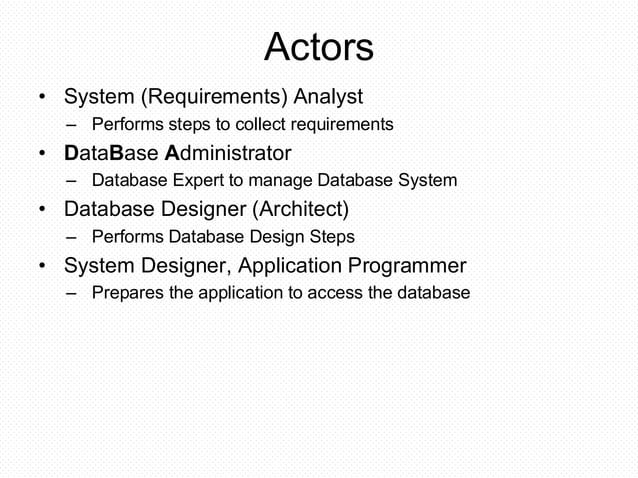 Actors

• System (Requirements) Analyst
  – Performs steps to collect requirements
• DataBase Administrator
  – Database Expert to manage Database System
• Database Designer (Architect)
  – Performs Database Design Steps
• System Designer, Application Programmer
  – Prepares the application to access the database